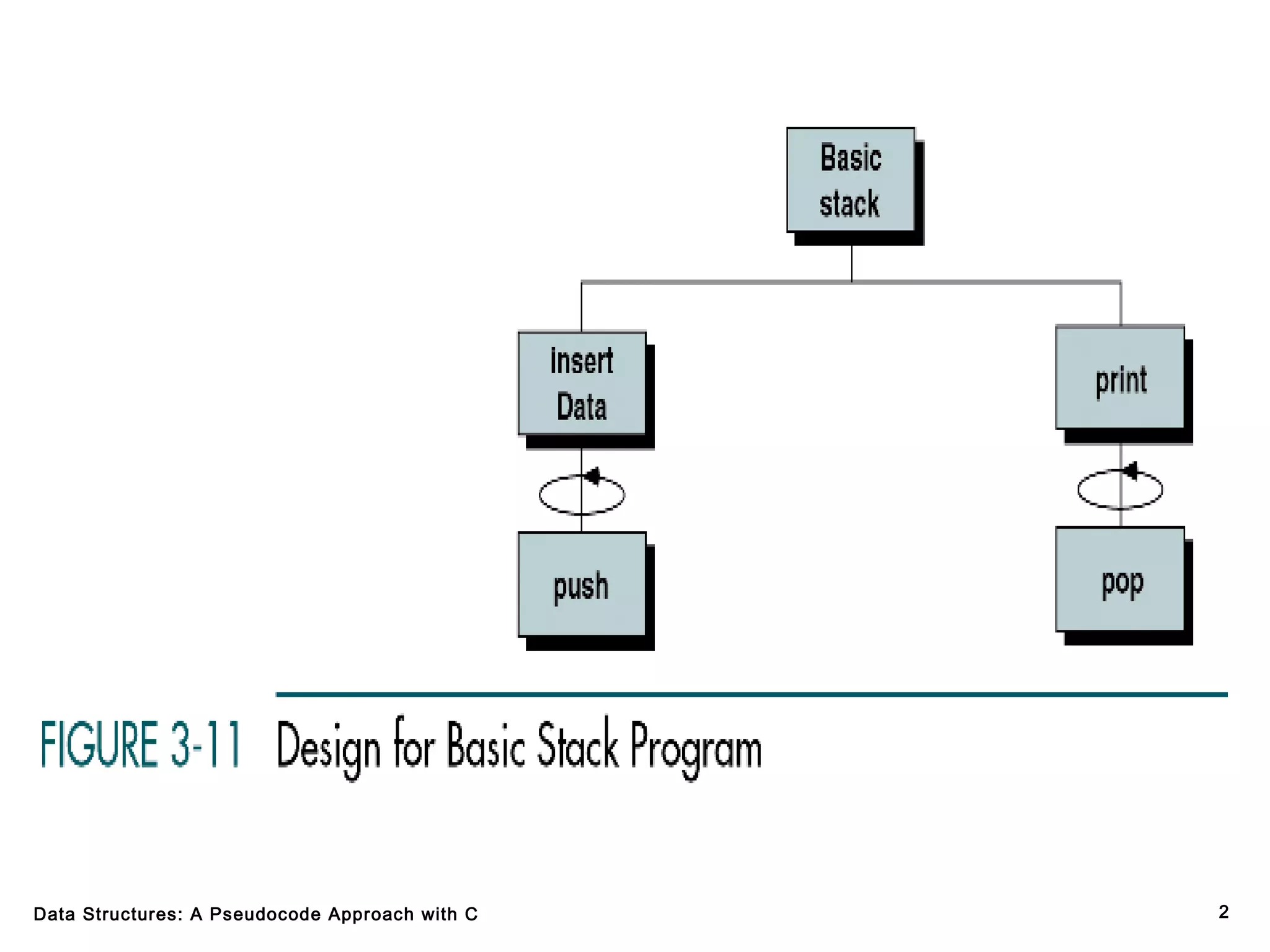 Basic stack

insert Data

print

push

pop

FIGURE 3-11 Design for Basic Stack Program

Data Structures: A Pseudocode Approach with C

2